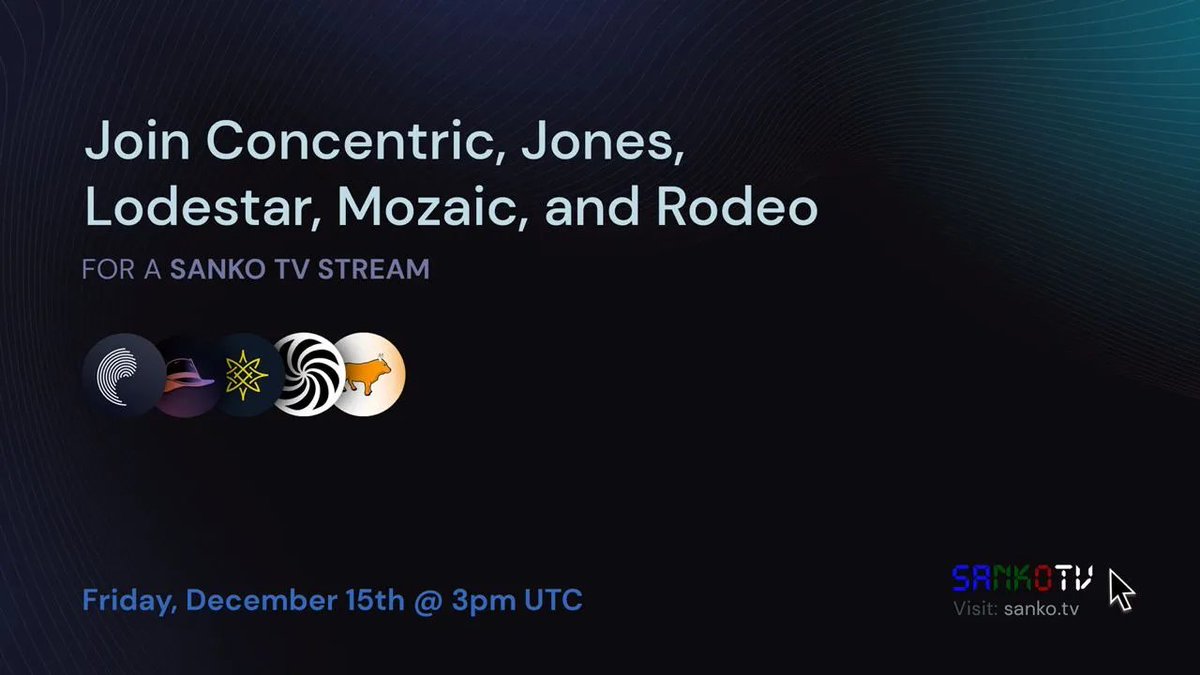 Join Concentric, Jones, Lodestar, Mozaic, and Rodeo

FOR A SANKO TV STREAM

Friday, December 15th @ 3pm UTC

SANKOTV
Visit: sanko.tv